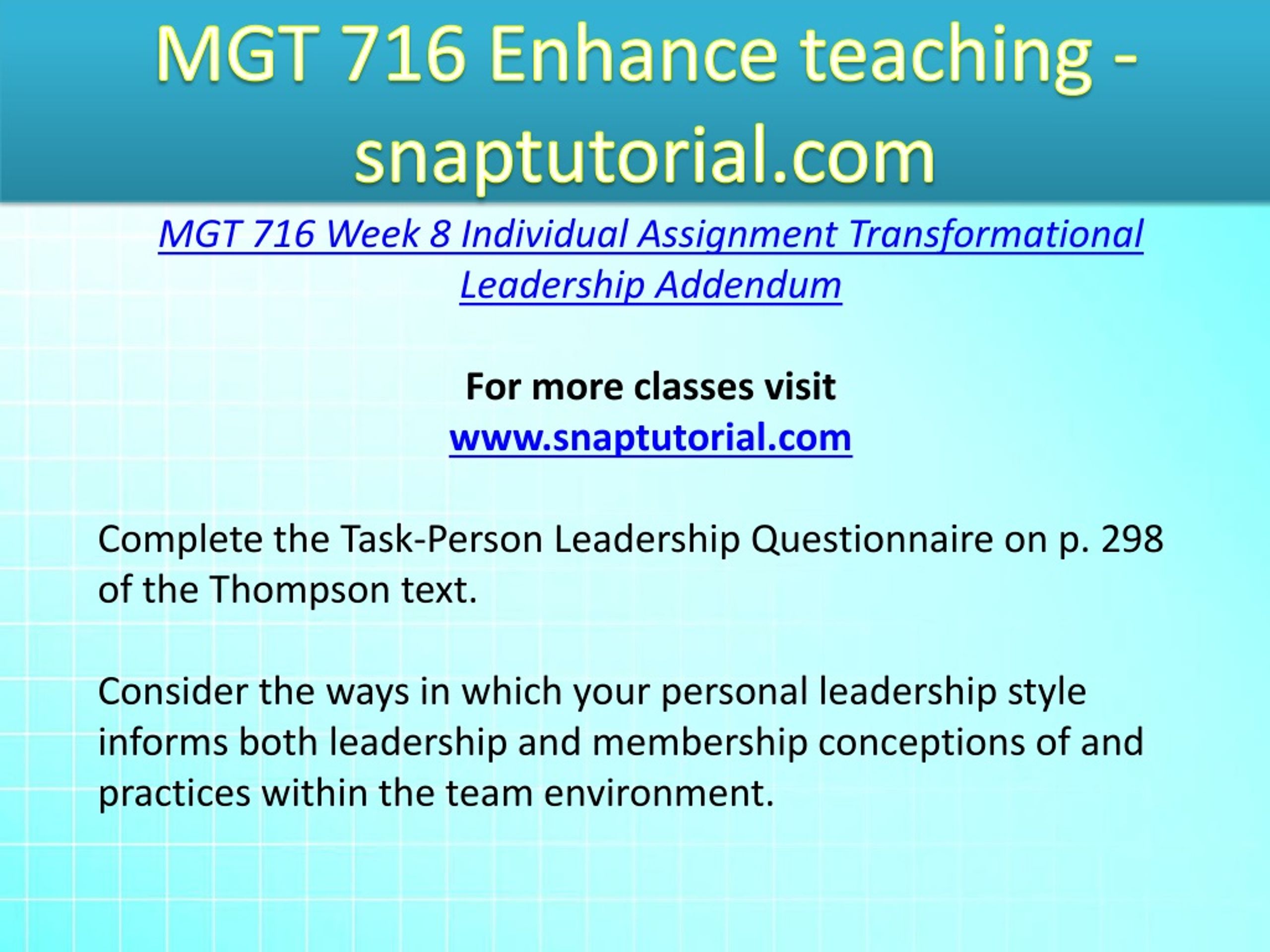 MGT 716 Enhance teaching - snaptutorial.com

MGT 716 Week 8 Individual Assignment Transformational Leadership Addendum

For more classes visit
www.snaptutorial.com

Complete the Task-Person Leadership Questionnaire on p. 298 of the Thompson text.

Consider the ways in which your personal leadership style informs both leadership and membership conceptions of and practices within the team environment.